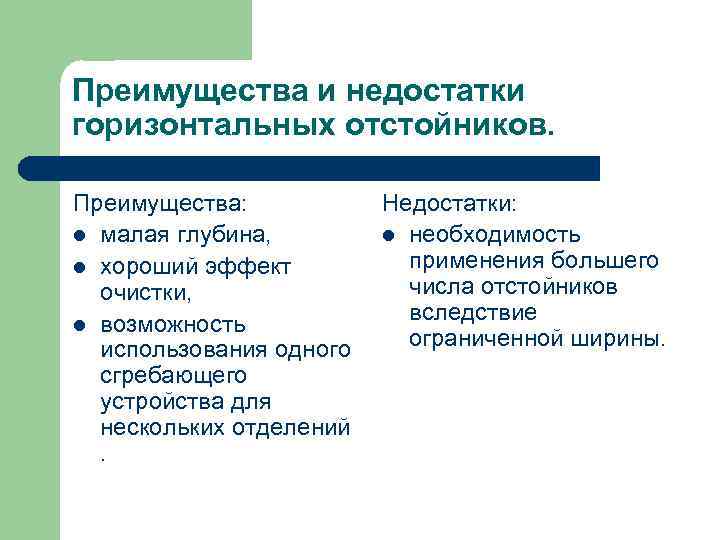 Преимущества и недостатки горизонтальных отстойников.

Преимущества:
- малая глубина,
- хороший эффект очистки,
- возможность использования одного сгребающего устройства для нескольких отделений .

Недостатки:
- необходимость применения большего числа отстойников вследствие ограниченной ширины.